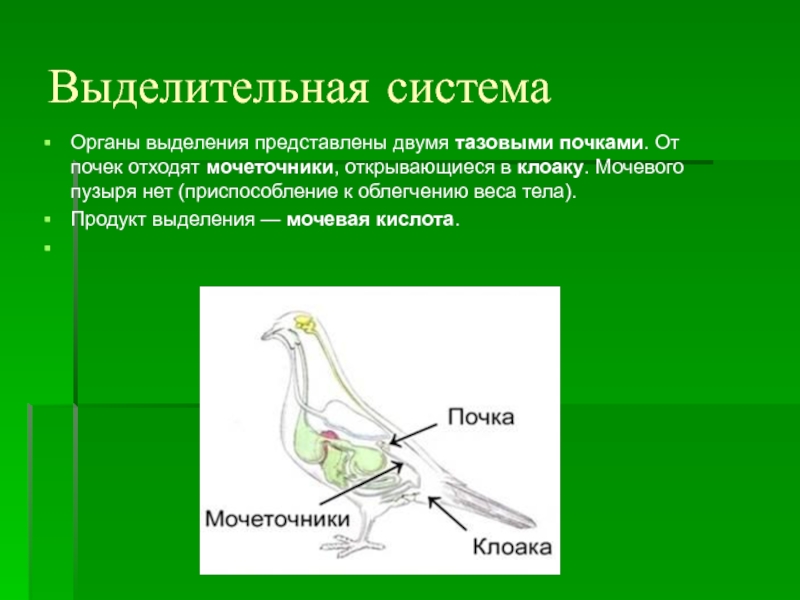 Выделительная система

Органы выделения представлены двумя тазовыми почками. От почек отходят мочеточники, открывающиеся в клоаку. Мочевого пузыря нет (приспособление к облегчению веса тела).

Продукт выделения — мочевая кислота.

Почка

Мочеточники

Клоака